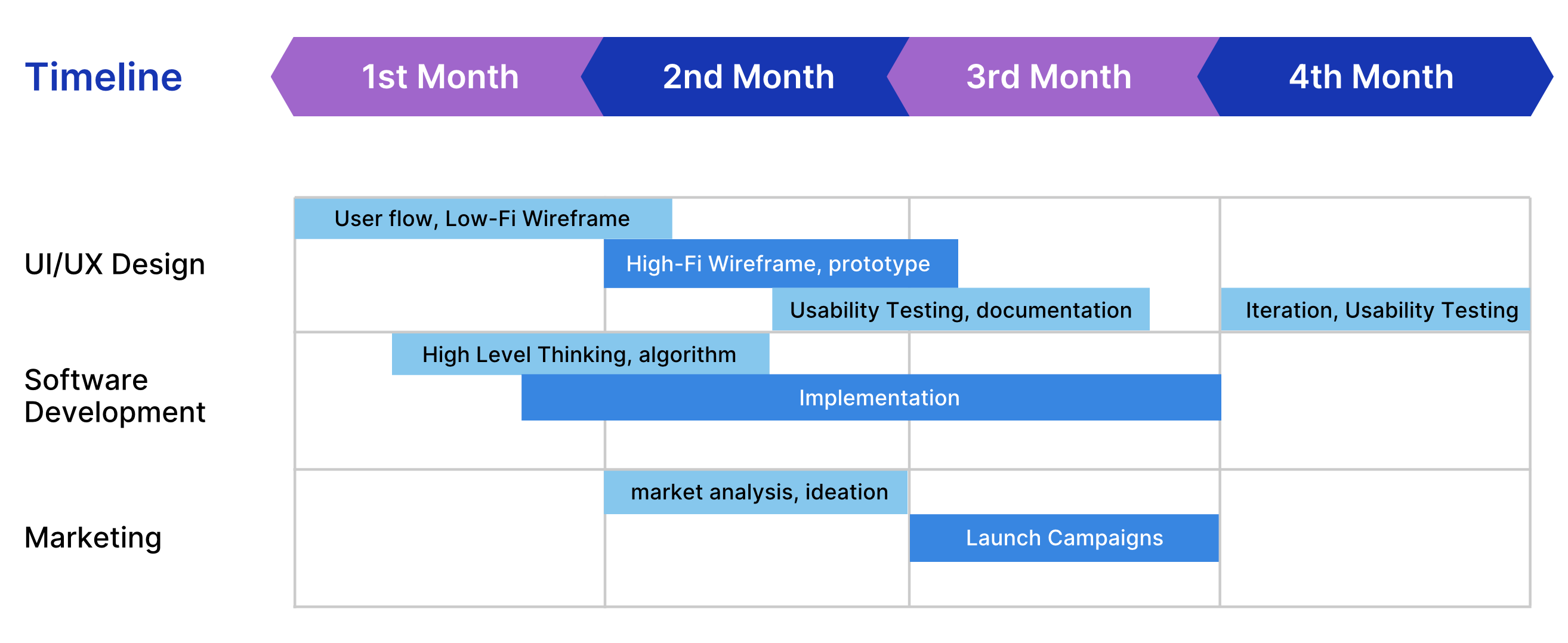 Timeline

1st Month
2nd Month
3rd Month
4th Month

UI/UX Design
User flow, Low-Fi Wireframe
High-Fi Wireframe, prototype
Usability Testing, documentation
Iteration, Usability Testing

Software Development
High Level Thinking, algorithm
Implementation

Marketing
market analysis, ideation
Launch Campaigns